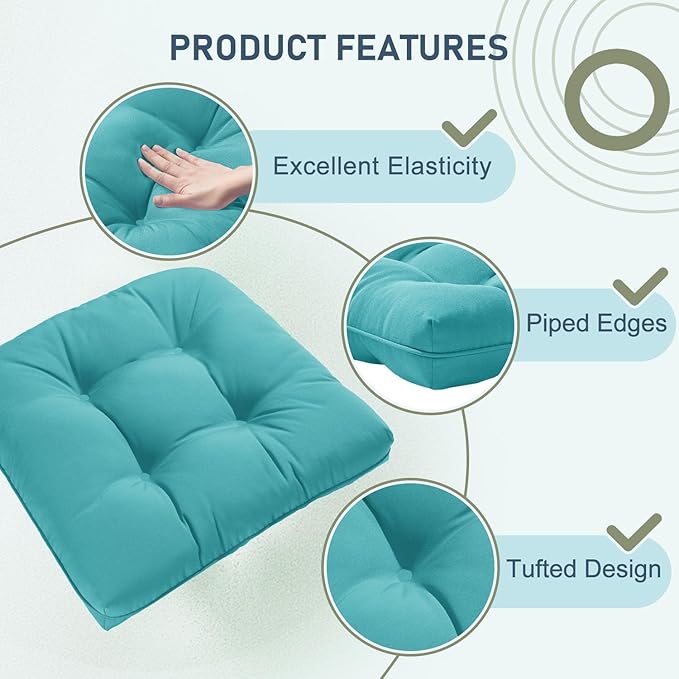 PRODUCT FEATURES

Excellent Elasticity

Piped Edges

Tufted Design